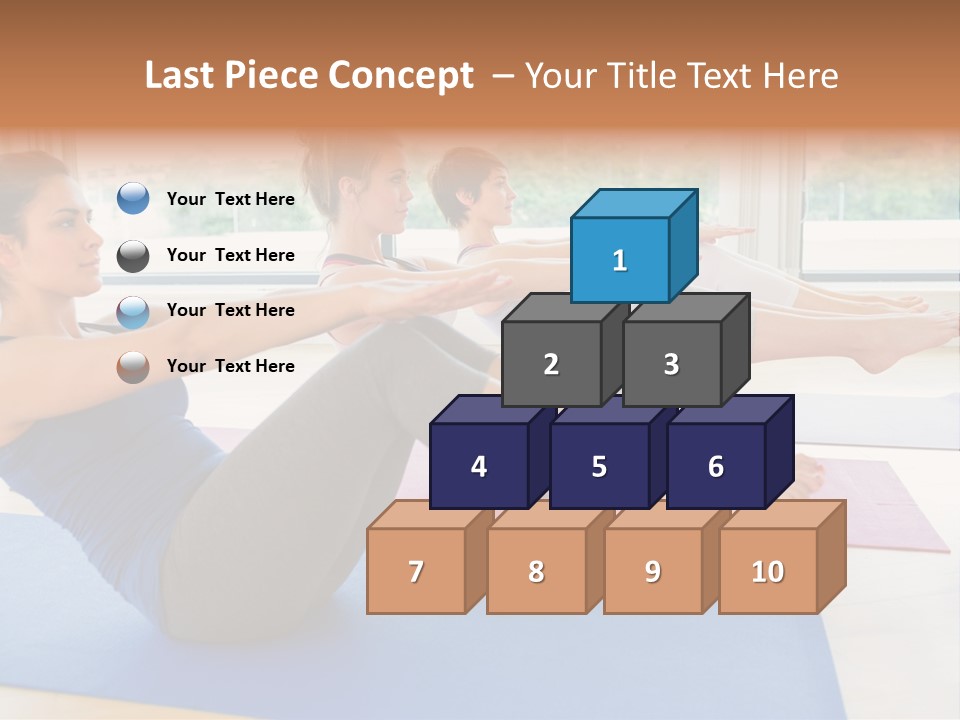 Last Piece Concept – Your Title Text Here

Your Text Here

Your Text Here

Your Text Here

Your Text Here

1

2

3

4

5

6

7

8

9

10